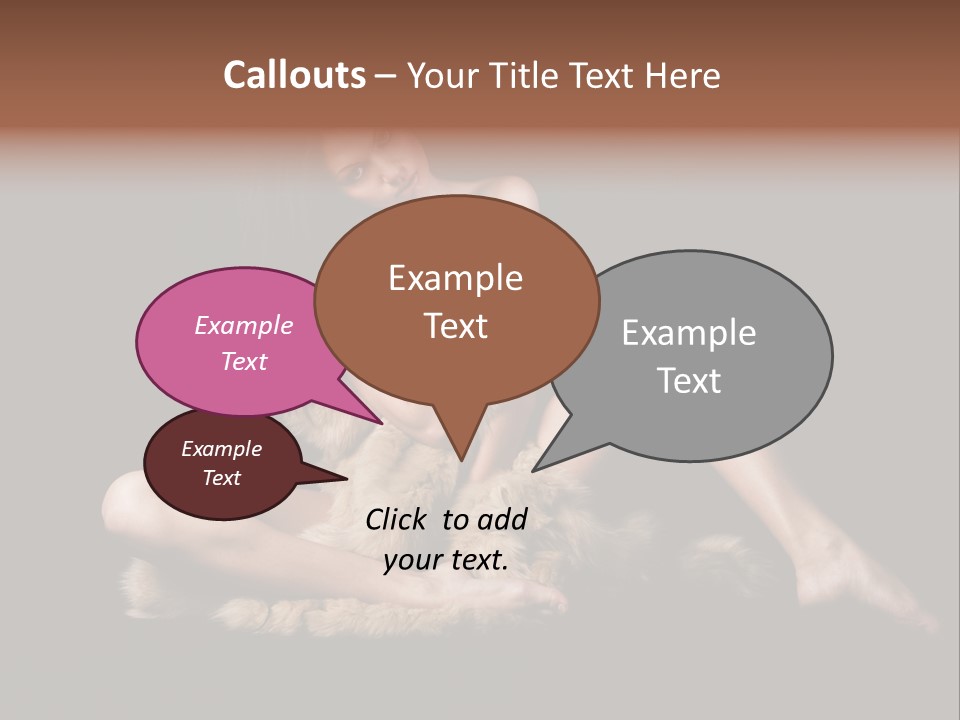 Callouts – Your Title Text Here

Example Text

Example Text

Example Text

Example Text

Click to add your text.